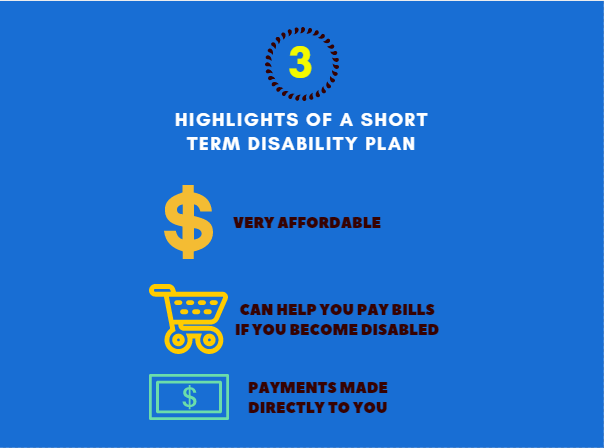 3

HIGHLIGHTS OF A SHORT TERM DISABILITY PLAN

$

VERY AFFORDABLE

CAN HELP YOU PAY BILLS IF YOU BECOME DISABLED

$

PAYMENTS MADE DIRECTLY TO YOU